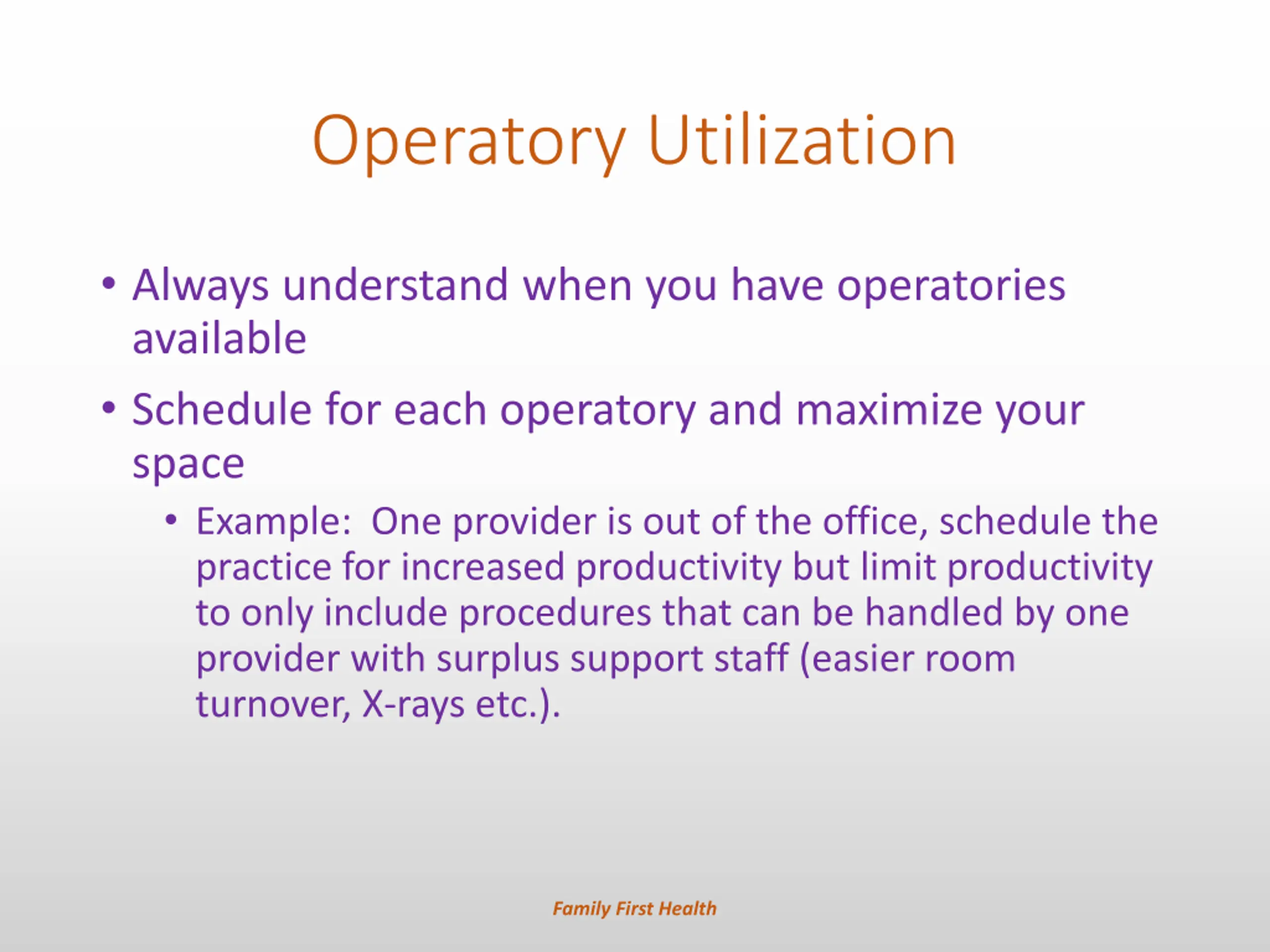 Operatory Utilization

• Always understand when you have operatories available

• Schedule for each operatory and maximize your space

  • Example:  One provider is out of the office, schedule the practice for increased productivity but limit productivity to only include procedures that can be handled by one provider with surplus support staff (easier room turnover, X-rays etc.).

Family First Health